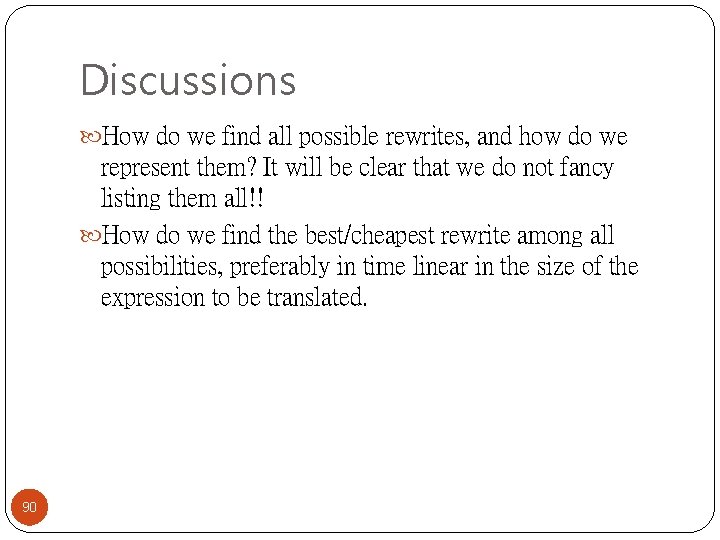 Discussions

How do we find all possible rewrites, and how do we represent them? It will be clear that we do not fancy listing them all!!

How do we find the best/cheapest rewrite among all possibilities, preferably in time linear in the size of the expression to be translated.

90